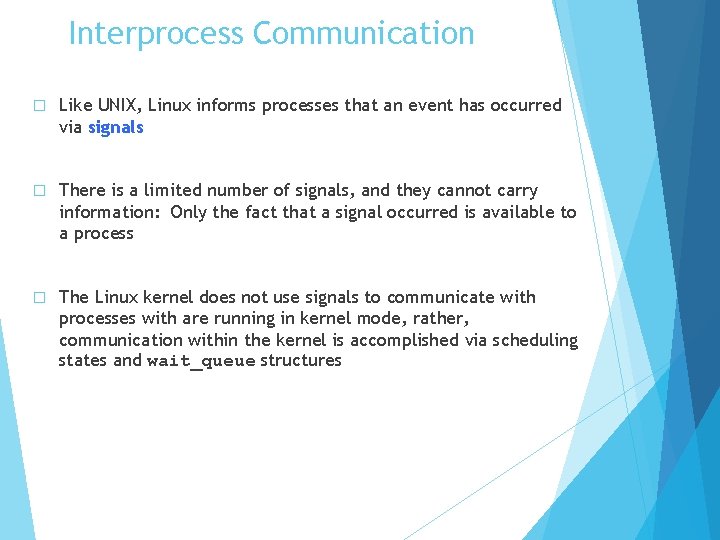 Interprocess Communication

□ Like UNIX, Linux informs processes that an event has occurred via signals

□ There is a limited number of signals, and they cannot carry information: Only the fact that a signal occurred is available to a process

□ The Linux kernel does not use signals to communicate with processes with are running in kernel mode, rather, communication within the kernel is accomplished via scheduling states and wait_queue structures